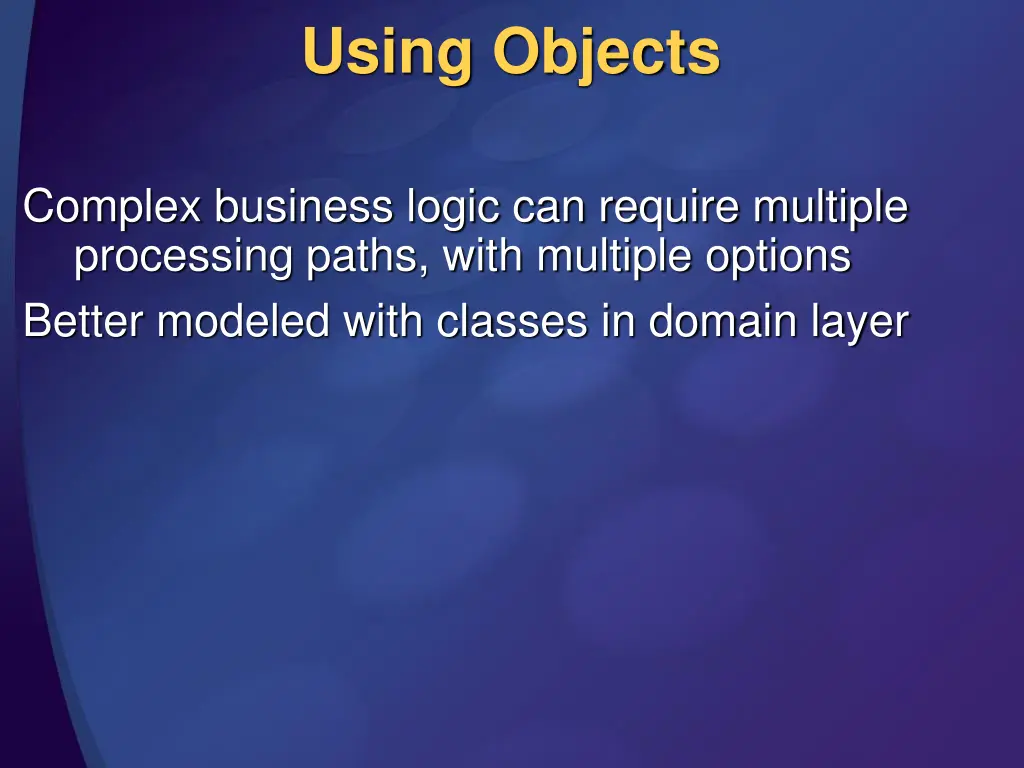 Using Objects

Complex business logic can require multiple processing paths, with multiple options

Better modeled with classes in domain layer